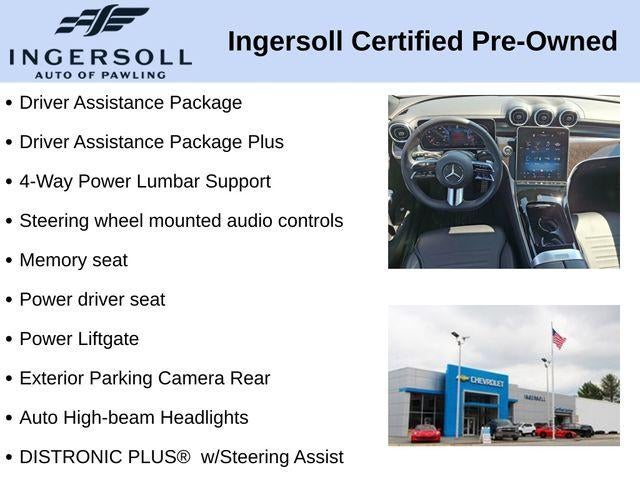 INGERSOLL
AUTO OF PAWLING

Ingersoll Certified Pre-Owned

• Driver Assistance Package
• Driver Assistance Package Plus
• 4-Way Power Lumbar Support
• Steering wheel mounted audio controls
• Memory seat
• Power driver seat
• Power Liftgate
• Exterior Parking Camera Rear
• Auto High-beam Headlights
• DISTRONIC PLUS® w/Steering Assist

CHEVROLET
INGERSOLL